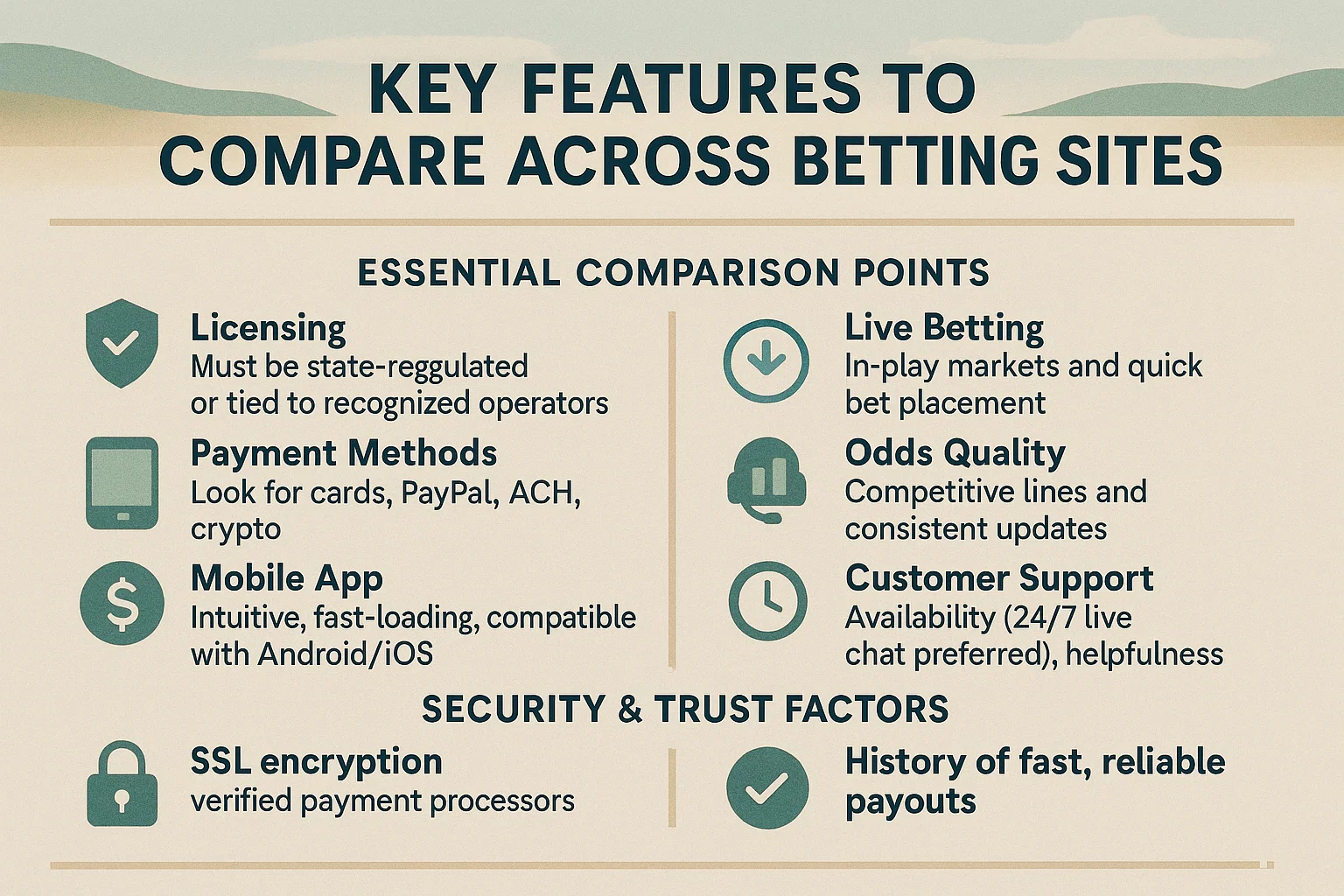 KEY FEATURES TO COMPARE ACROSS BETTING SITES

ESSENTIAL COMPARISON POINTS

Licensing
Must be state-reggulated or tied to recognized operators

Payment Methods
Look for cards, PayPal, ACH, crypto

Mobile App
Intuitive, fast-loading, compatible with Android/iOS

Live Betting
In-play markets and quick bet placement

Odds Quality
Competitive lines and consistent updates

Customer Support
Availability (24/7 live chat preferred), helpfulness

SECURITY & TRUST FACTORS

SSL encryption
verified payment processors

History of fast, reliable payouts